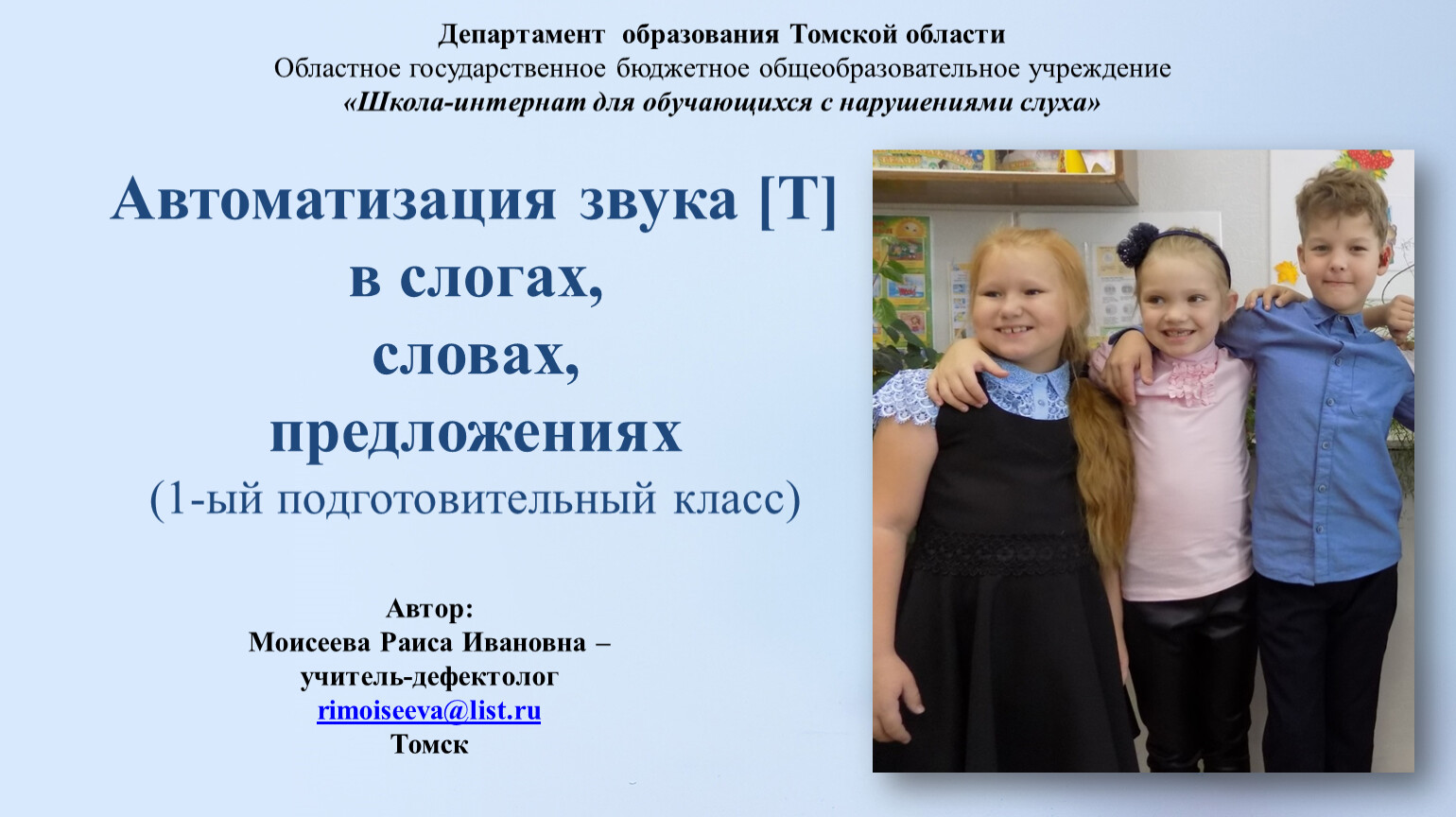 Департамент образования Томской области
Областное государственное бюджетное общеобразовательное учреждение
«Школа-интернат для обучающихся с нарушениями слуха»

Автоматизация звука [Т]
в слогах,
словах,
предложениях
(1-ый подготовительный класс)

Автор:
Моисеева Раиса Ивановна –
учитель-дефектолог
rimoiseeva@list.ru
Томск